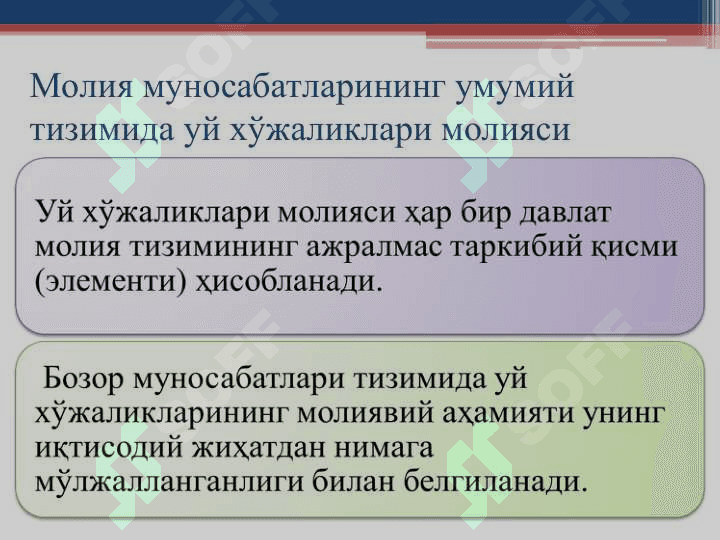 Молия муносабатларининг умумий тизимида уй хўжаликлари молияси

Уй хўжаликлари молияси ҳар бир давлат молия тизимининг ажралмас таркибий қисми (элементи) ҳисобланади.

Бозор муносабатлари тизимида уй хўжаликларининг молиявий аҳамияти унинг иқтисодий жиҳатдан нимага мўлжалланганлиги билан белгиланади.

SOFF SOFF SOFF SOFF